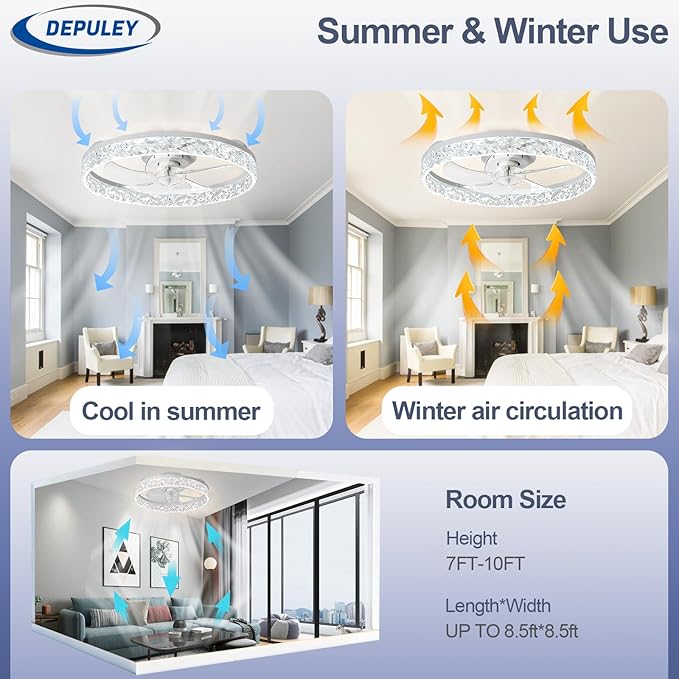 DEPULEY

Summer & Winter Use

Cool in summer

Winter air circulation

Room Size

Height
7FT-10FT

Length*Width
UP TO 8.5ft*8.5ft